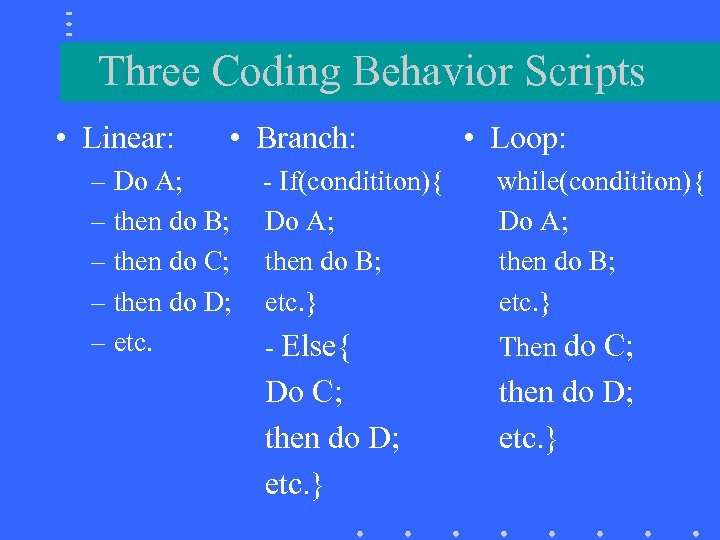 Three Coding Behavior Scripts

• Linear:
– Do A;
– then do B;
– then do C;
– then do D;
– etc.

• Branch:
- If(condititon){
Do A;
then do B;
etc.}
- Else{
Do C;
then do D;
etc.}

• Loop:
while(condititon){
Do A;
then do B;
etc.}
Then do C;
then do D;
etc.}